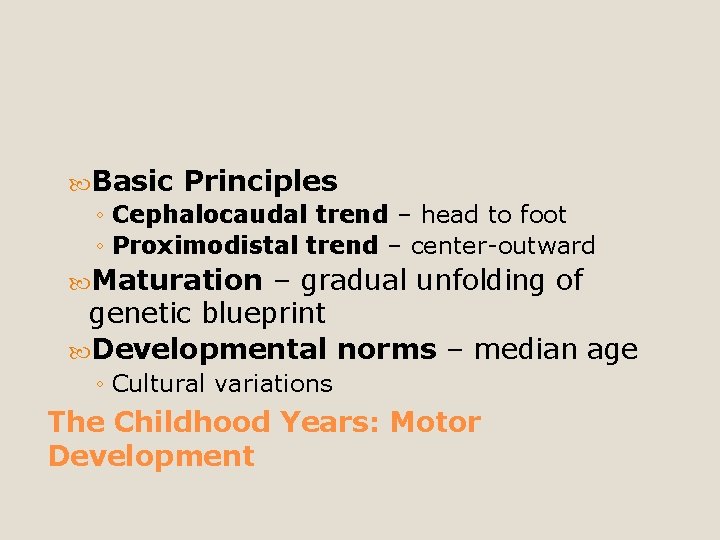 Basic Principles

◦ Cephalocaudal trend – head to foot
◦ Proximodistal trend – center-outward

Maturation – gradual unfolding of genetic blueprint

Developmental norms – median age

◦ Cultural variations

The Childhood Years: Motor Development